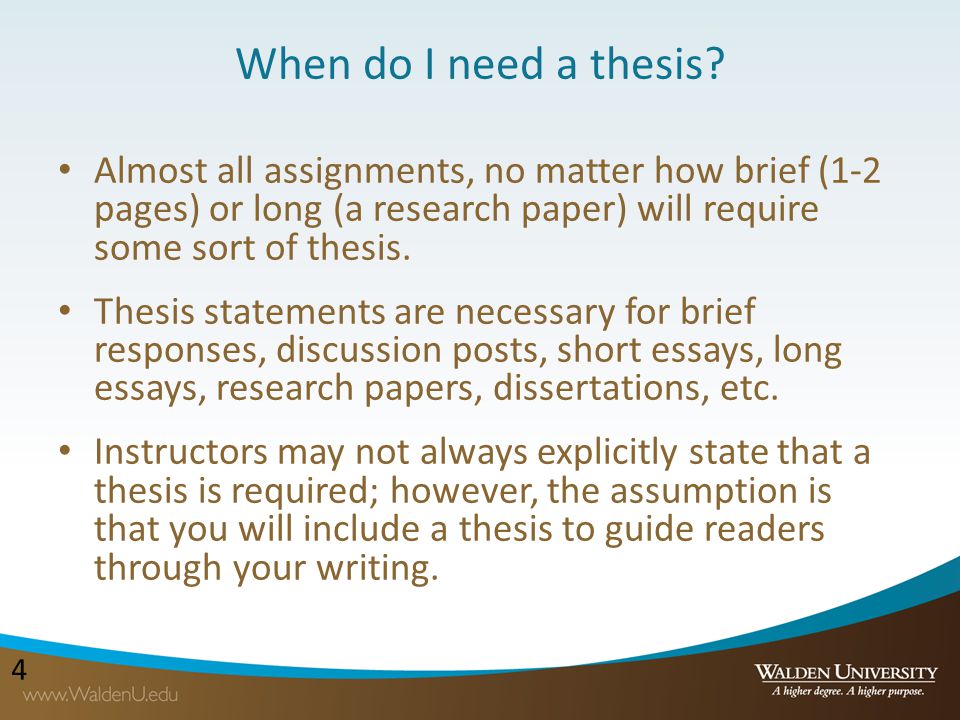 When do I need a thesis?

• Almost all assignments, no matter how brief (1-2 pages) or long (a research paper) will require some sort of thesis.

• Thesis statements are necessary for brief responses, discussion posts, short essays, long essays, research papers, dissertations, etc.

• Instructors may not always explicitly state that a thesis is required; however, the assumption is that you will include a thesis to guide readers through your writing.

4

www.WaldenU.edu

WALDEN UNIVERSITY
A higher degree. A higher purpose.